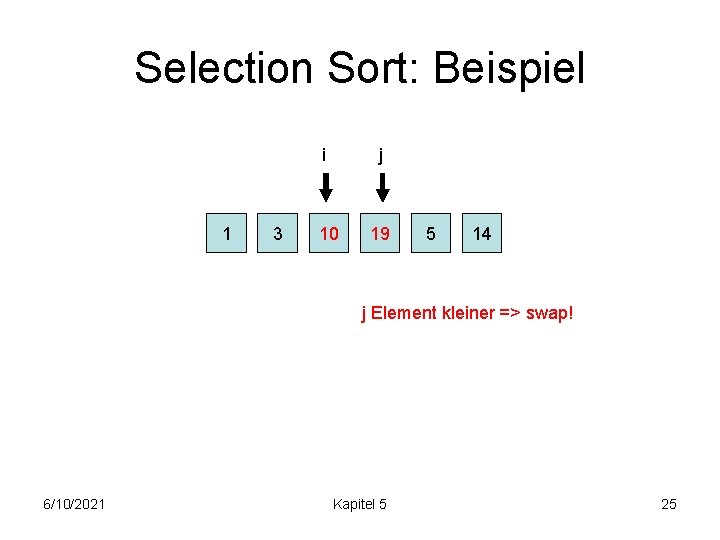 Selection Sort: Beispiel

i j

1 3 10 19 5 14

j Element kleiner => swap!

6/10/2021

Kapitel 5

25